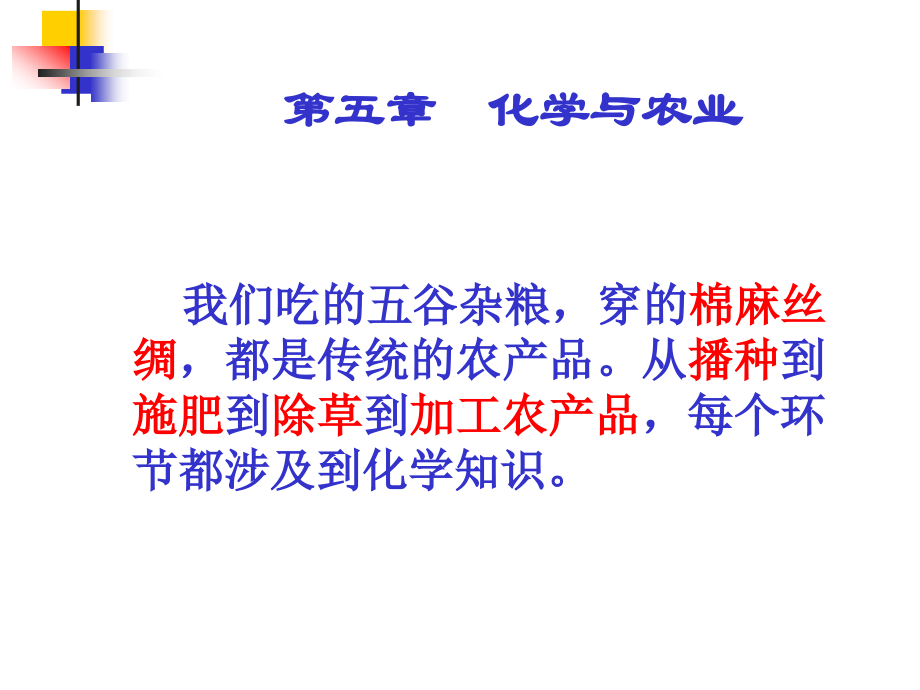 第五章　化学与农业

我们吃的五谷杂粮，穿的棉麻丝绸，都是传统的农产品。从播种到施肥到除草到加工农产品，每个环节都涉及到化学知识。